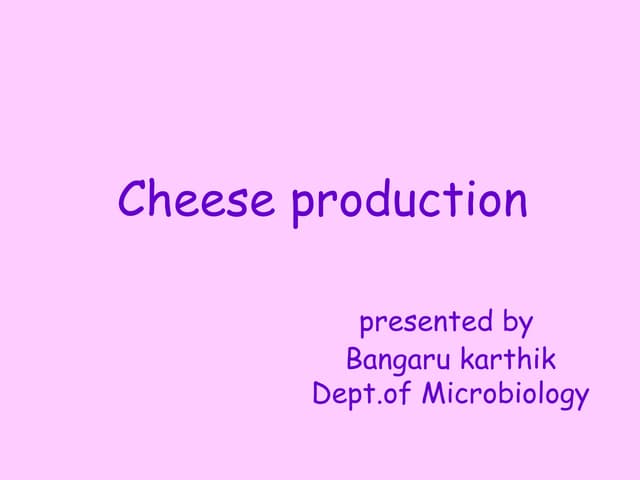 Cheese production

presented by
Bangaru karthik
Dept.of Microbiology